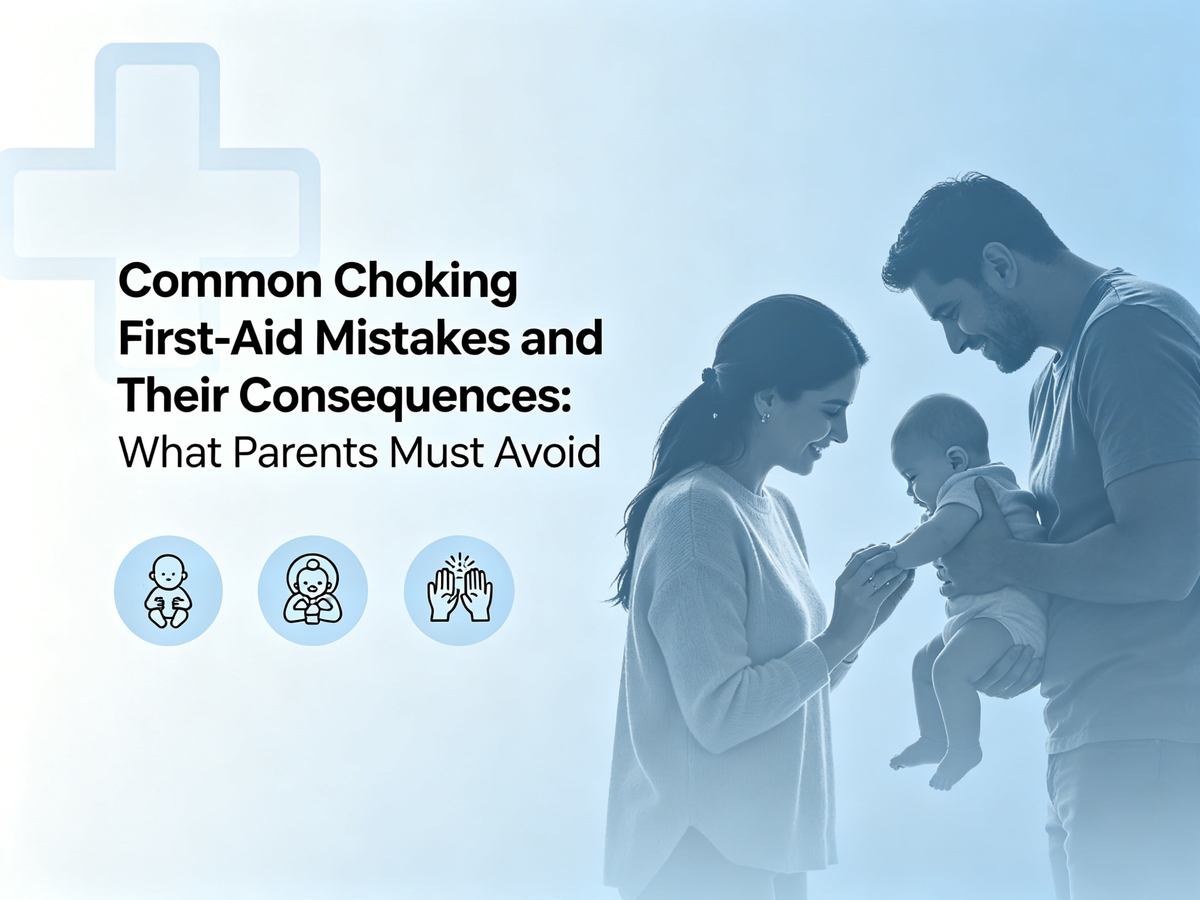 Common Choking First-Aid Mistakes and Their Consequences: What Parents Must Avoid